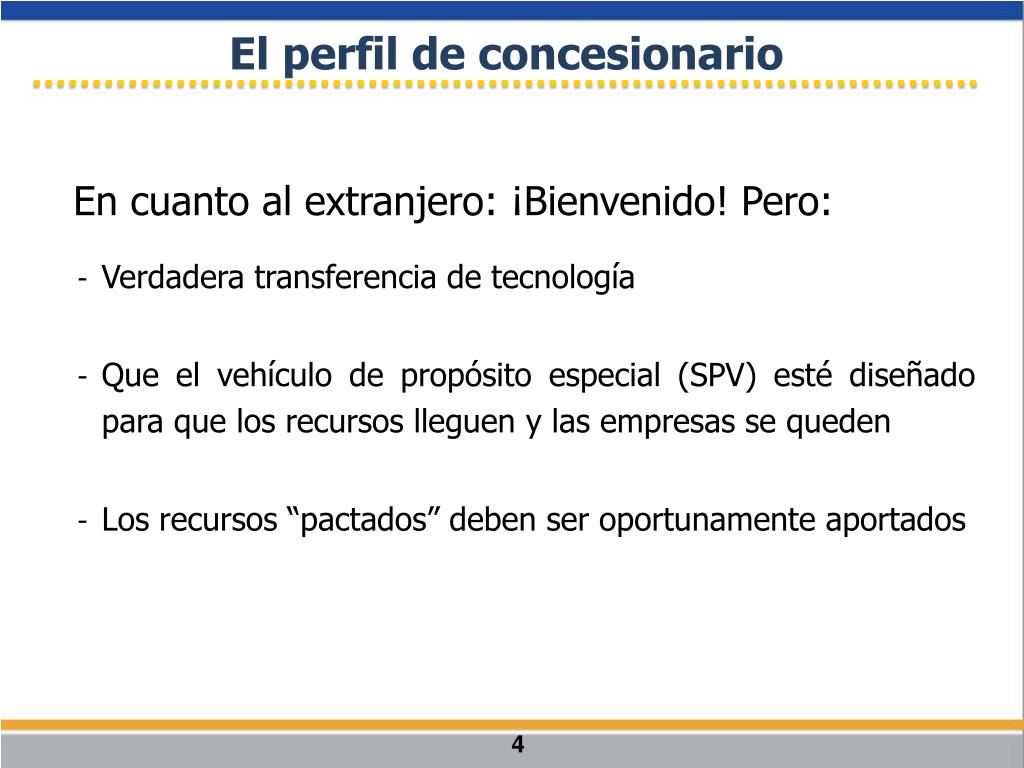 El perfil de concesionario

En cuanto al extranjero: ¡Bienvenido! Pero:

- Verdadera transferencia de tecnología

- Que el vehículo de propósito especial (SPV) esté diseñado para que los recursos lleguen y las empresas se queden

- Los recursos “pactados” deben ser oportunamente aportados

4